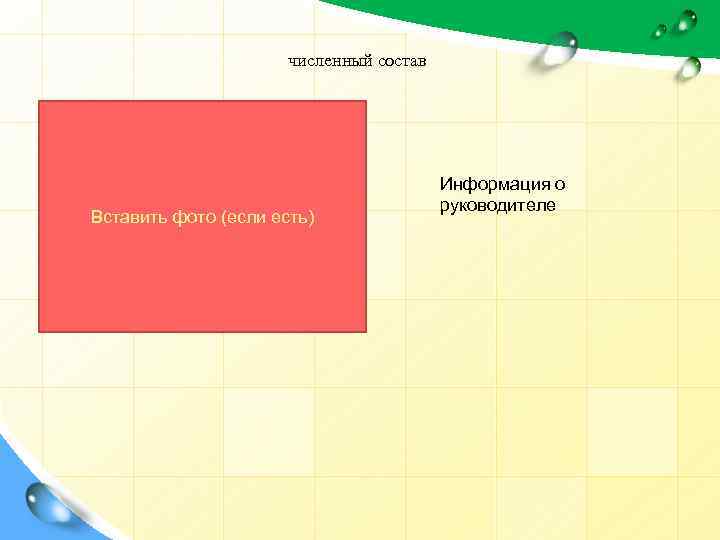 численный состав

Вставить фото (если есть)

Информация о руководителе